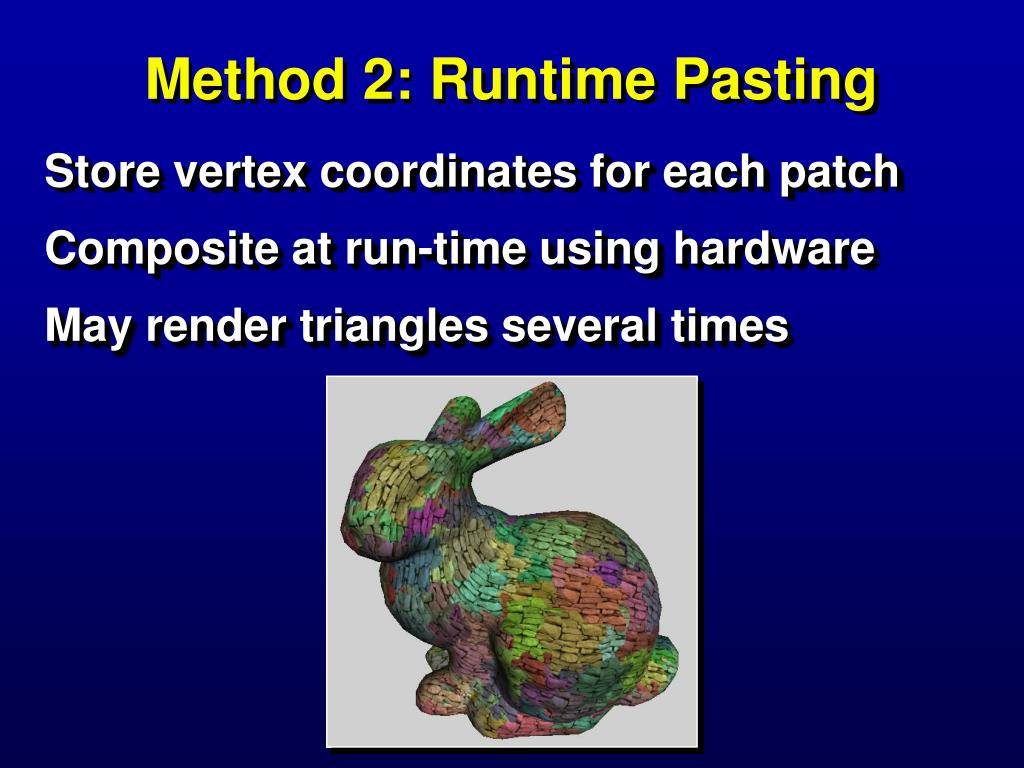 Method 2: Runtime Pasting

Store vertex coordinates for each patch

Composite at run-time using hardware

May render triangles several times